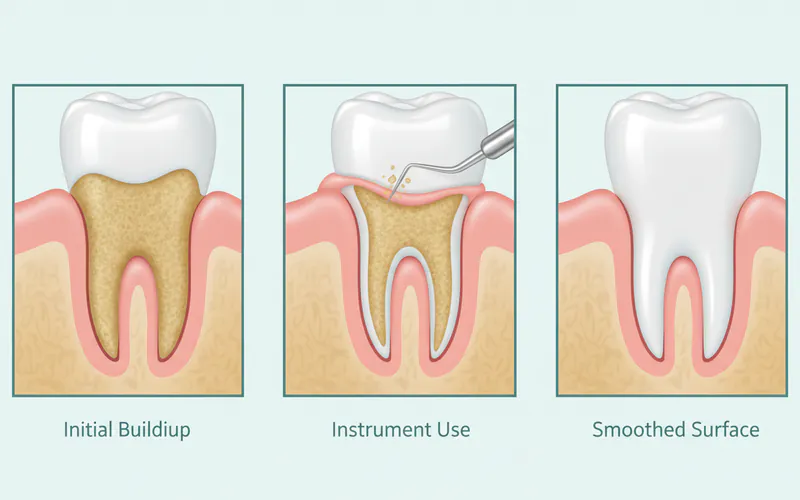 Initial Buildiup

Instrument Use

Smoothed Surface